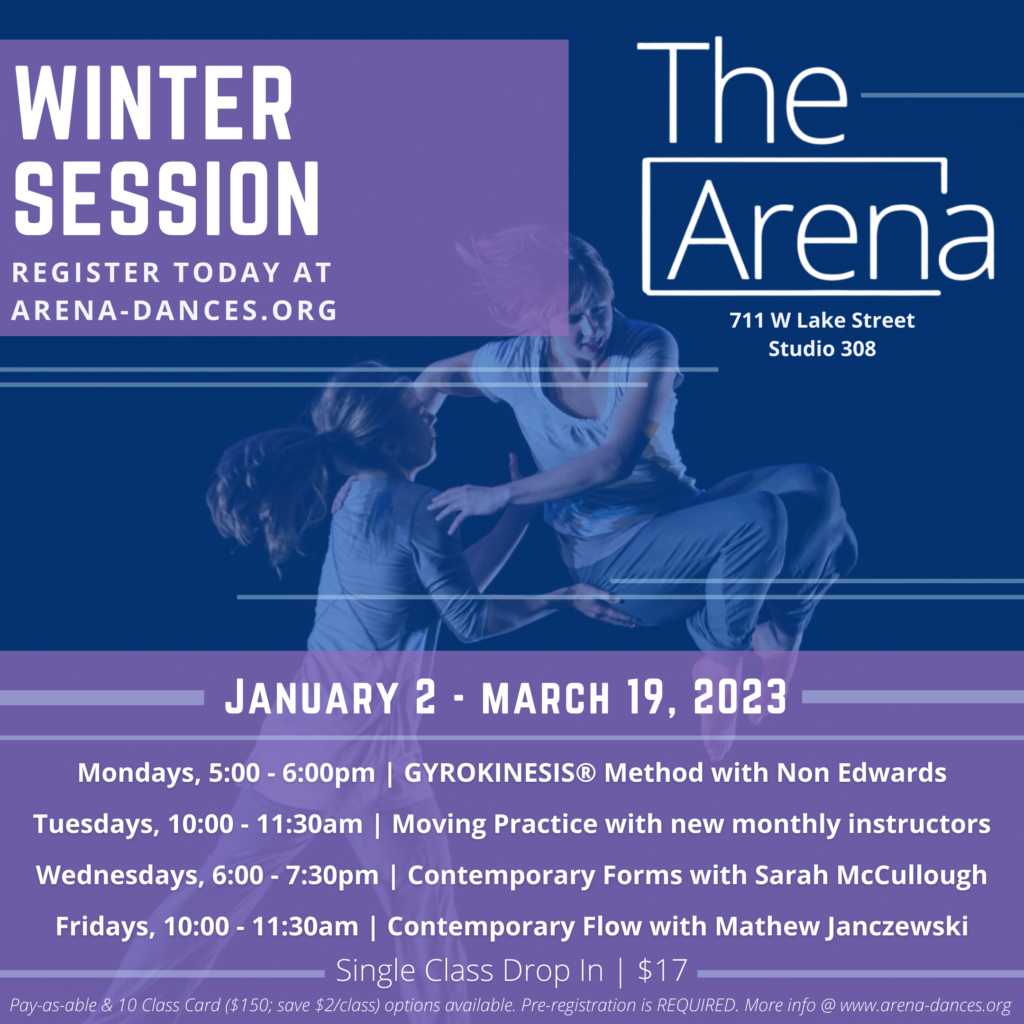 WINTER SESSION

REGISTER TODAY AT ARENA-DANCES.ORG

The Arena

711 W Lake Street
Studio 308

JANUARY 2 - MARCH 19, 2023

Mondays, 5:00 - 6:00pm | GYROKINESIS® Method with Non Edwards

Tuesdays, 10:00 - 11:30am | Moving Practice with new monthly instructors

Wednesdays, 6:00 - 7:30pm | Contemporary Forms with Sarah McCullough

Fridays, 10:00 - 11:30am | Contemporary Flow with Mathew Janczewski

Single Class Drop In | $17

Pay-as-able & 10 Class Card ($150; save $2/class) options available. Pre-registration is REQUIRED. More info @ www.arena-dances.org